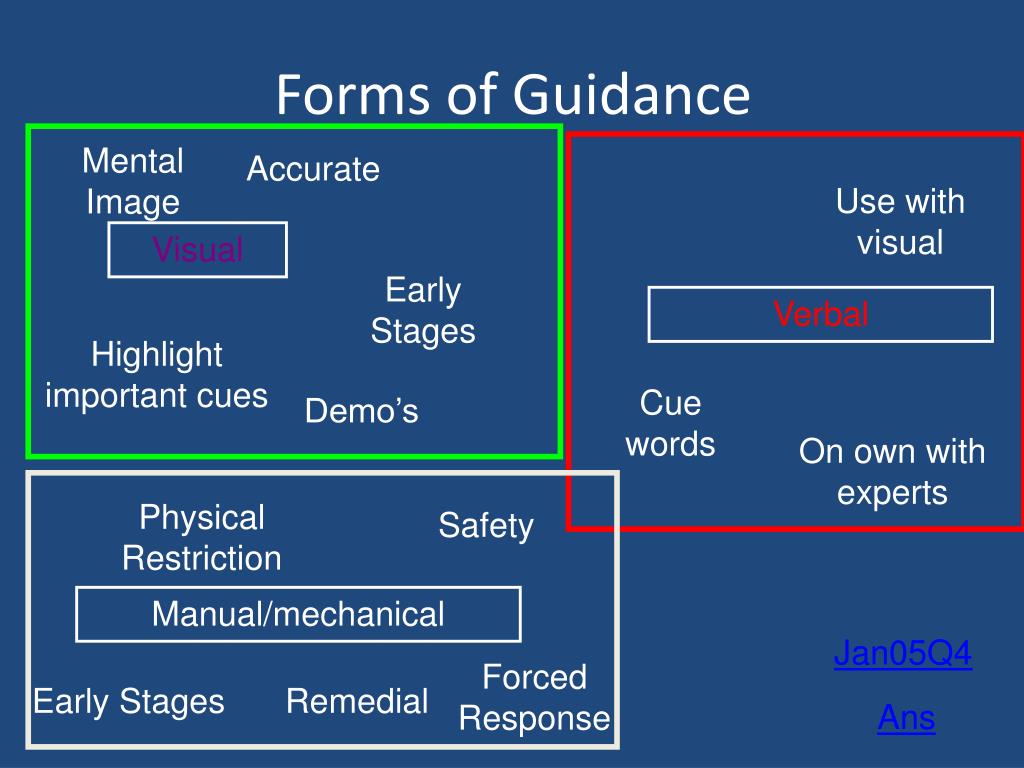 Forms of Guidance

Mental Image

Accurate

Visual

Early Stages

Highlight important cues

Demo’s

Use with visual

Verbal

Cue words

On own with experts

Physical Restriction

Safety

Manual/mechanical

Early Stages

Remedial

Forced Response

Jan05Q4

Ans